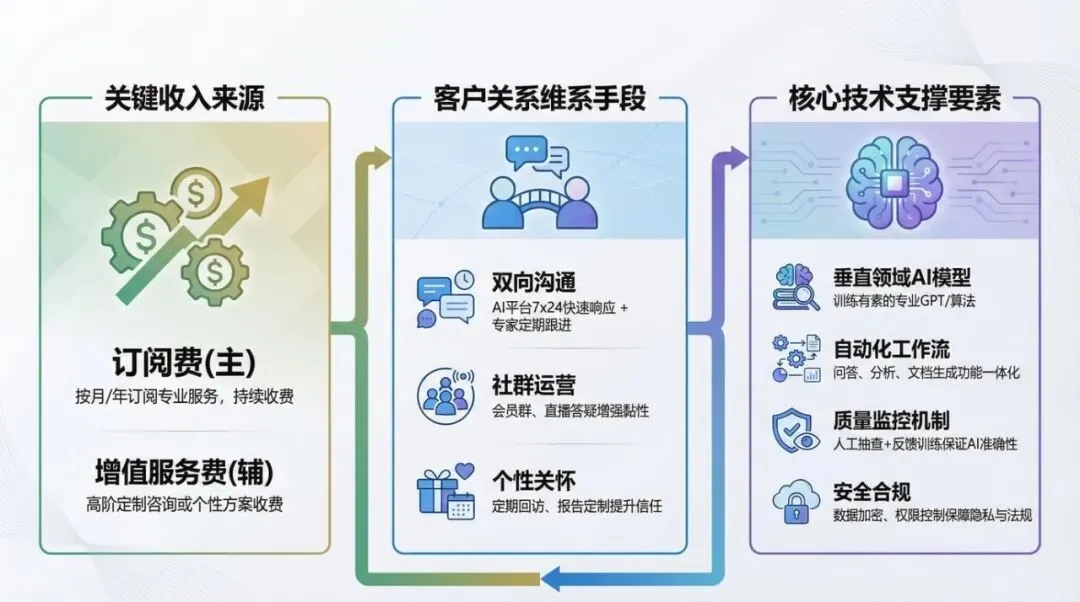 关键收入来源

订阅费(主)
按月/年订阅专业服务，持续收费

增值服务费(辅)
高阶定制咨询或个性方案收费

客户关系维系手段

双向沟通
AI平台7x24快速响应 + 专家定期跟进

社群运营
会员群、直播答疑增强黏性

个性关怀
定期回访、报告定制提升信任

核心技术支撑要素

垂直领域AI模型
训练有素的专业GPT/算法

自动化工作流
问答、分析、文档生成功能一体化

质量监控机制
人工抽查+反馈训练保证AI准确性

安全合规
数据加密、权限控制保障隐私与法规